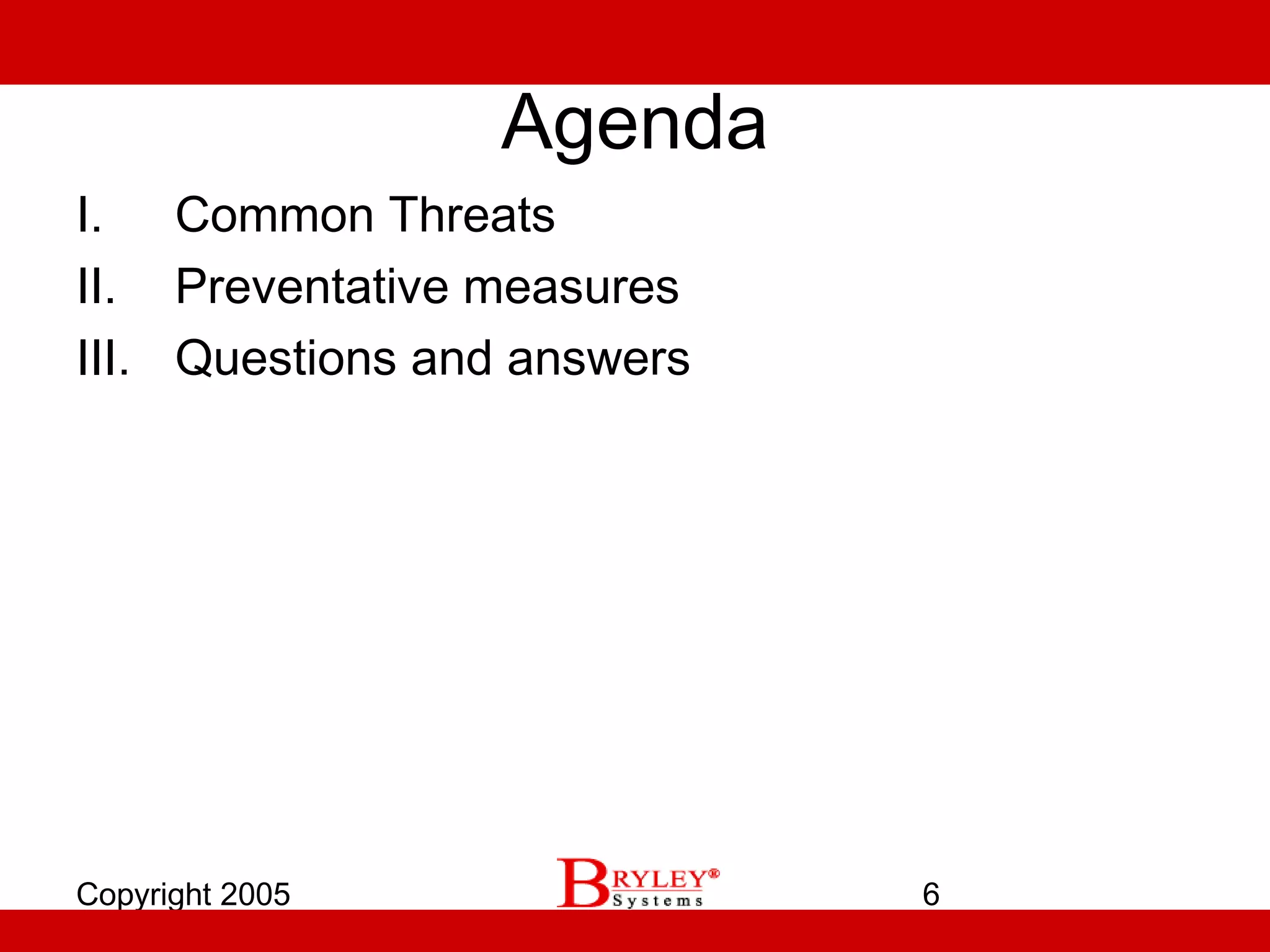 Agenda

I. Common Threats
II. Preventative measures
III. Questions and answers

Copyright 2005

BRYLEY®
Systems

6